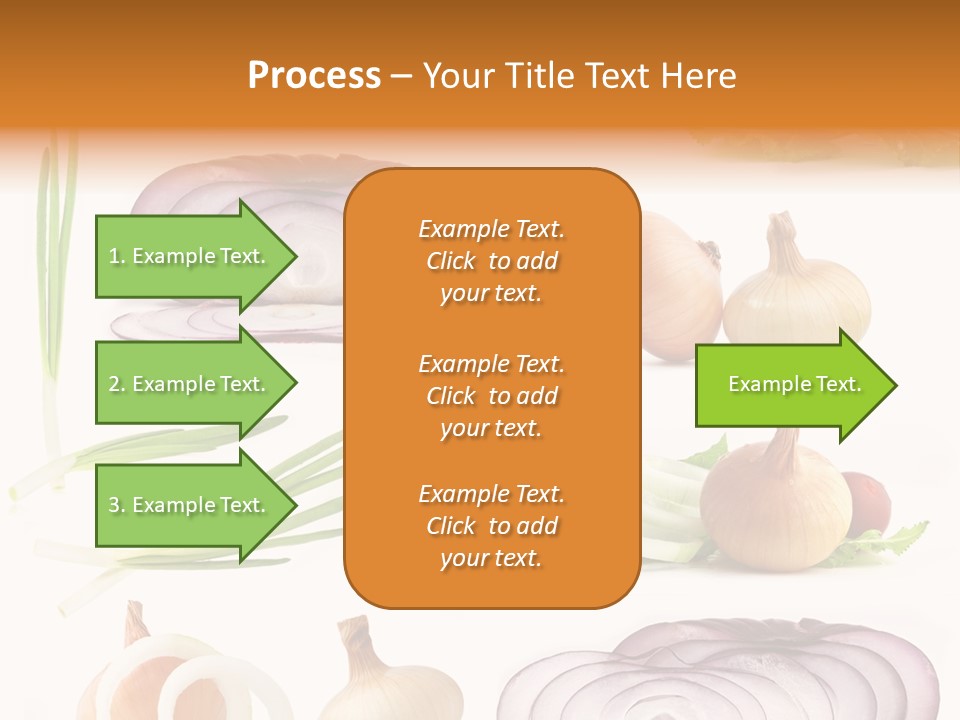 Process – Your Title Text Here

1. Example Text.

2. Example Text.

3. Example Text.

Example Text. Click to add your text.

Example Text. Click to add your text.

Example Text. Click to add your text.

Example Text.